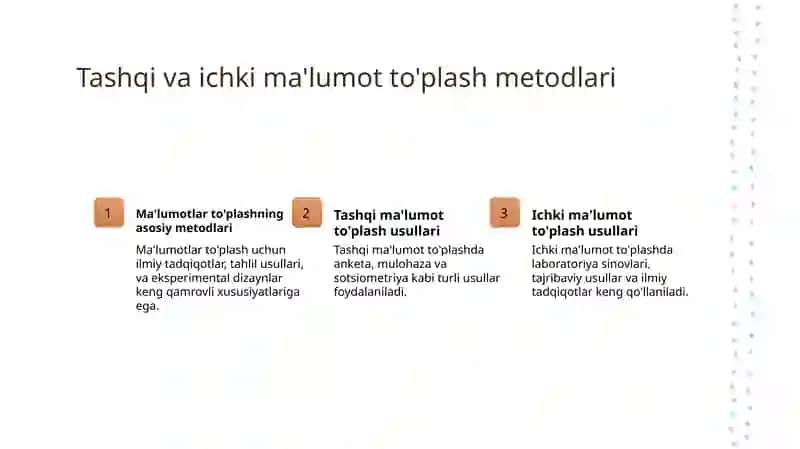 Tashqi va ichki ma'lumot to'plash metodlari

1

Ma'lumotlar to'plashning asosiy metodlari

Ma'lumotlar to'plash uchun ilmiy tadqiqotlar, tahlil usullari, va eksperimental dizaynlar keng qamrovli xususiyatlariga ega.

2

Tashqi ma'lumot to'plash usullari

Tashqi ma'lumot to'plashda anketa, mulohaza va sotsiometriya kabi turli usullar foydalaniladi.

3

Ichki ma'lumot to'plash usullari

Ichki ma'lumot to'plashda laboratoriya sinovlari, tajribaviy usullar va ilmiy tadqiqotlar keng qo'llaniladi.